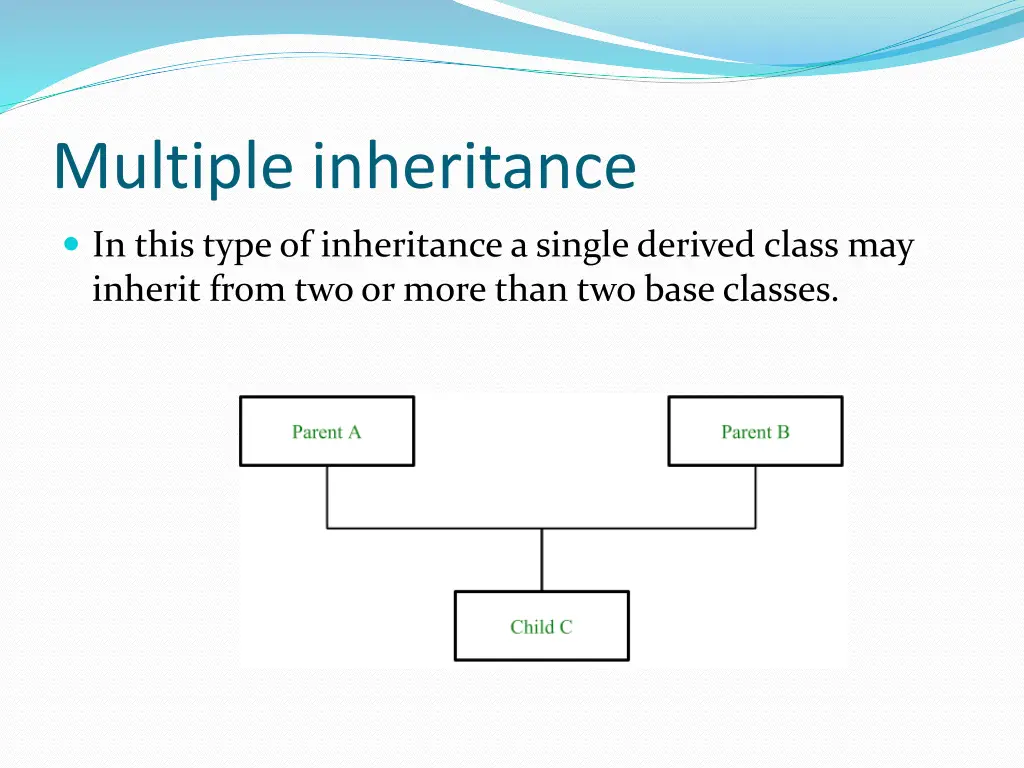 Multiple inheritance

In this type of inheritance a single derived class may inherit from two or more than two base classes.

Parent A

Parent B

Child C